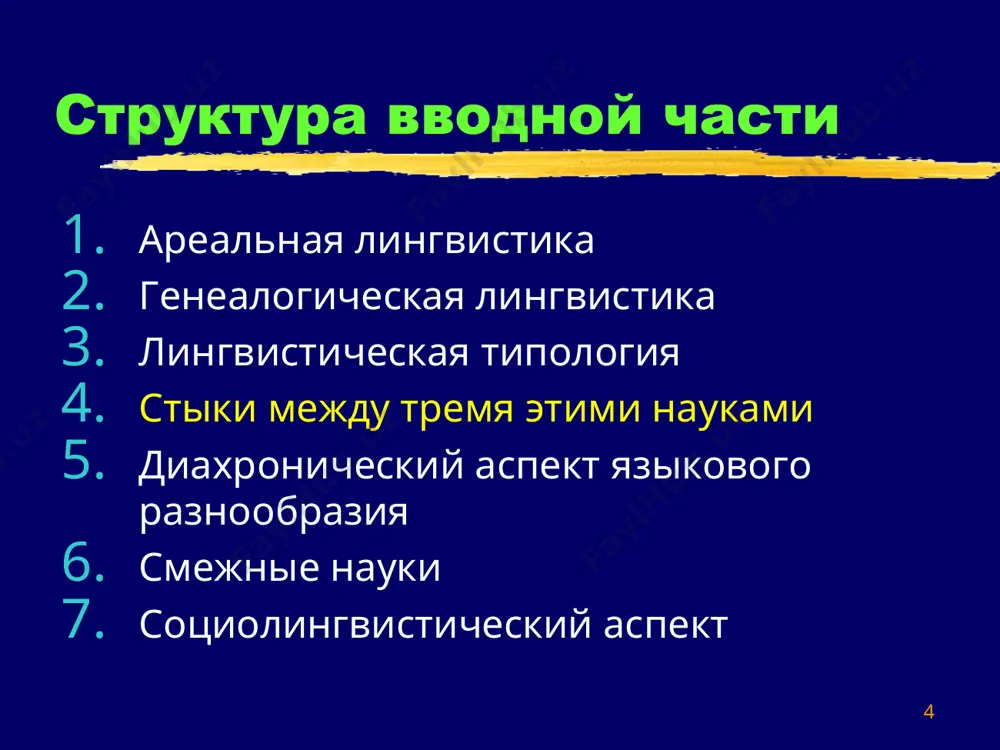 Структура вводной части

1. Ареальная лингвистика
2. Генеалогическая лингвистика
3. Лингвистическая типология
4. Стыки между тремя этими науками
5. Диахронический аспект языкового разнообразия
6. Смежные науки
7. Социолингвистический аспект

4